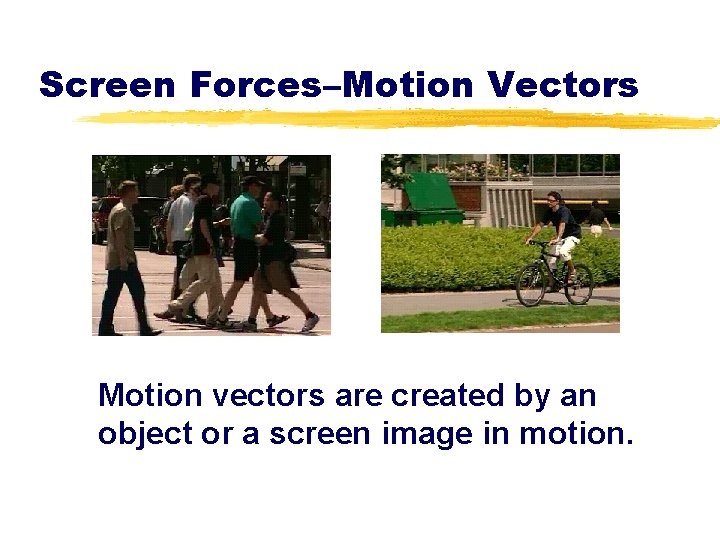 Screen Forces–Motion Vectors

Motion vectors are created by an object or a screen image in motion.